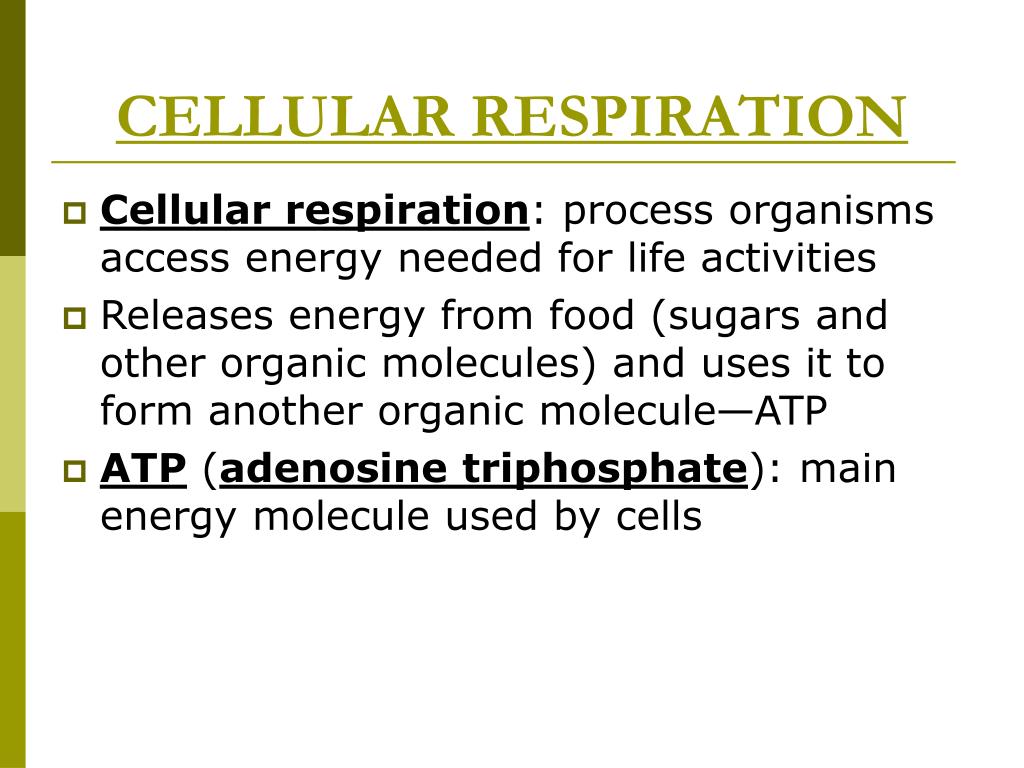 CELLULAR RESPIRATION

Cellular respiration: process organisms access energy needed for life activities

Releases energy from food (sugars and other organic molecules) and uses it to form another organic molecule—ATP

ATP (adenosine triphosphate): main energy molecule used by cells